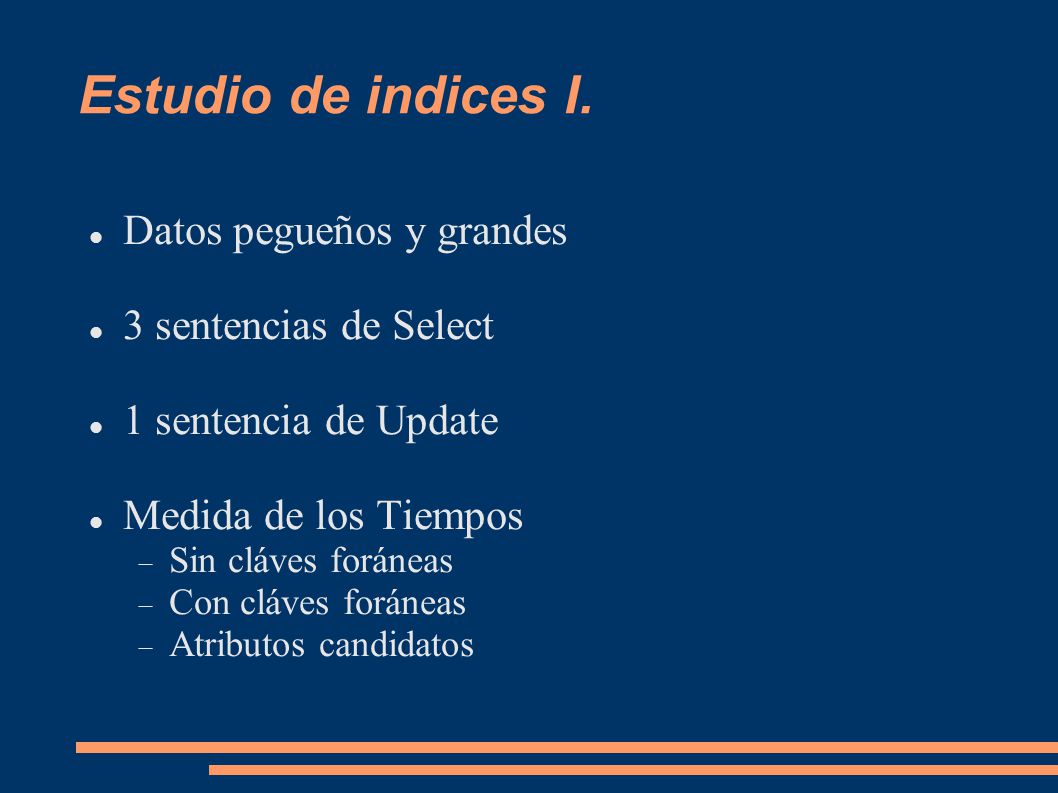 Estudio de indices I.

- Datos pegueños y grandes
- 3 sentencias de Select
- 1 sentencia de Update
- Medida de los Tiempos
  - Sin cláves foráneas
  - Con cláves foráneas
  - Atributos candidatos